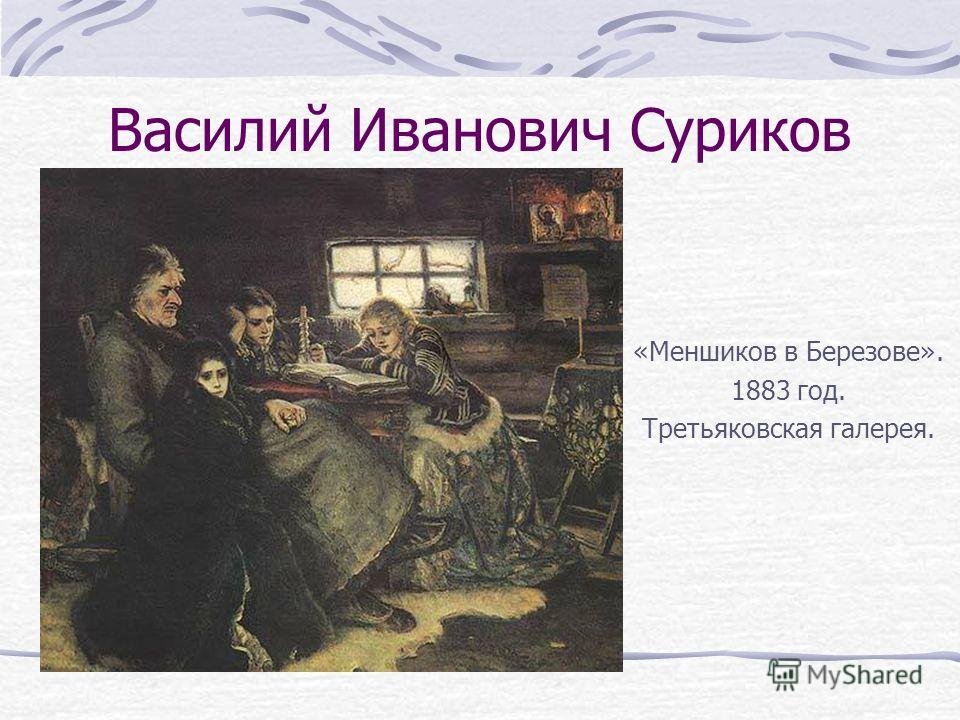 Василий Иванович Суриков

«Меншиков в Березове».
1883 год.
Третьяковская галерея.

MyShared